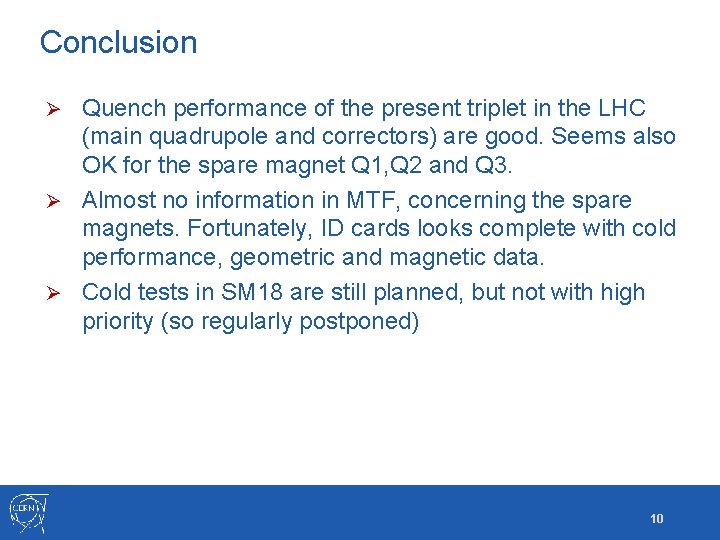 Conclusion

➢ Quench performance of the present triplet in the LHC (main quadrupole and correctors) are good. Seems also OK for the spare magnet Q1,Q2 and Q3.

➢ Almost no information in MTF, concerning the spare magnets. Fortunately, ID cards looks complete with cold performance, geometric and magnetic data.

➢ Cold tests in SM18 are still planned, but not with high priority (so regularly postponed)

CERN

10